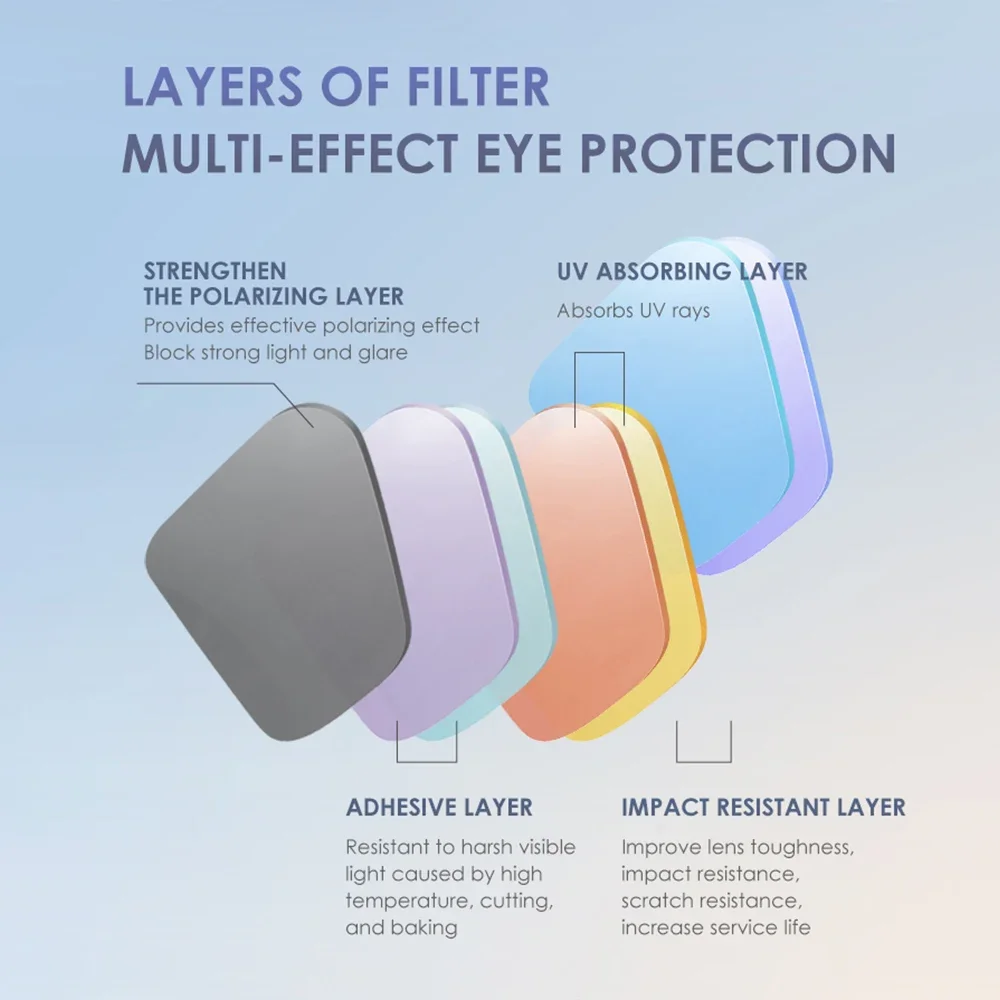 LAYERS OF FILTER
MULTI-EFFECT EYE PROTECTION

STRENGTHEN THE POLARIZING LAYER
Provides effective polarizing effect
Block strong light and glare

UV ABSORBING LAYER
Absorbs UV rays

ADHESIVE LAYER
Resistant to harsh visible light caused by high temperature, cutting, and baking

IMPACT RESISTANT LAYER
Improve lens toughness, impact resistance, scratch resistance, increase service life